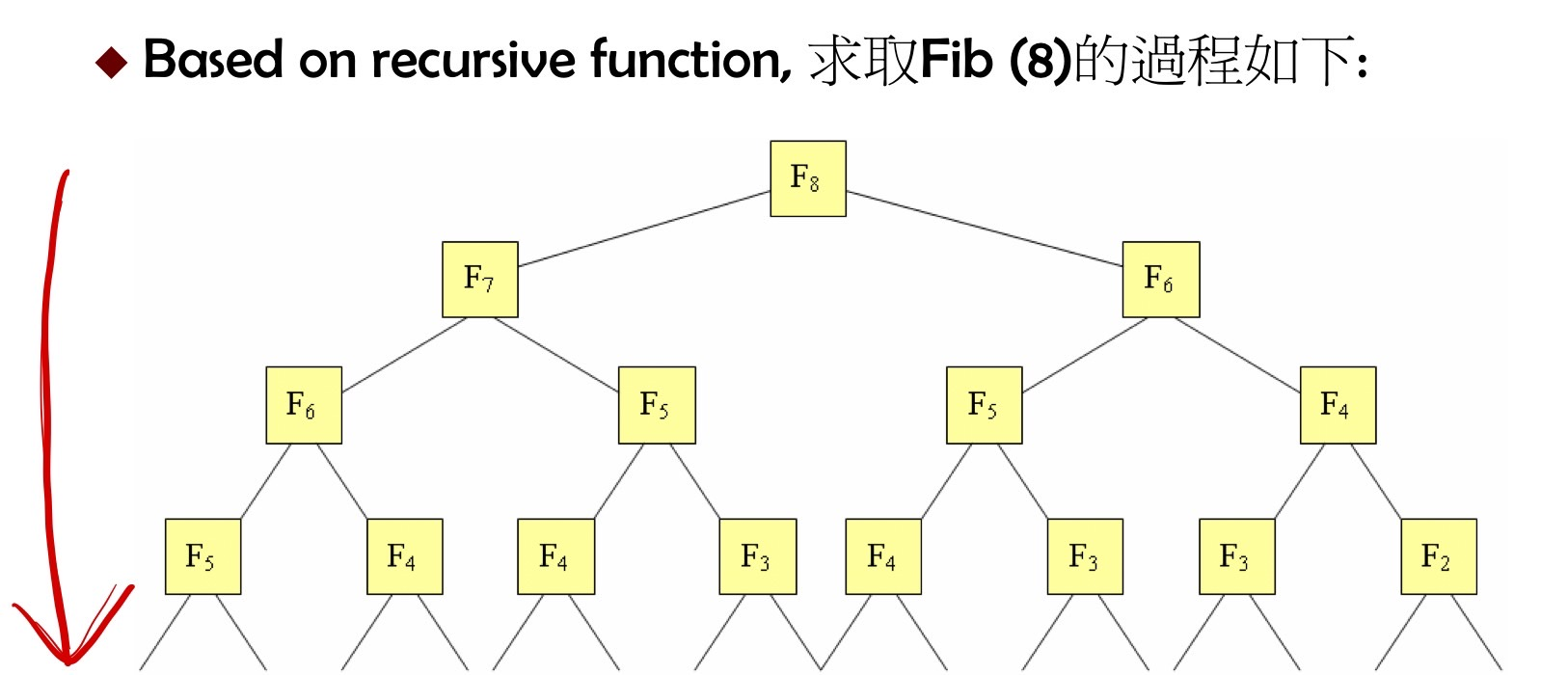 ◆ Based on recursive function, 求取Fib (8)的過程如下:

$F_8$

$F_7$ $F_6$

$F_6$ $F_5$ $F_5$ $F_4$

$F_5$ $F_4$ $F_4$ $F_3$ $F_4$ $F_3$ $F_3$ $F_2$